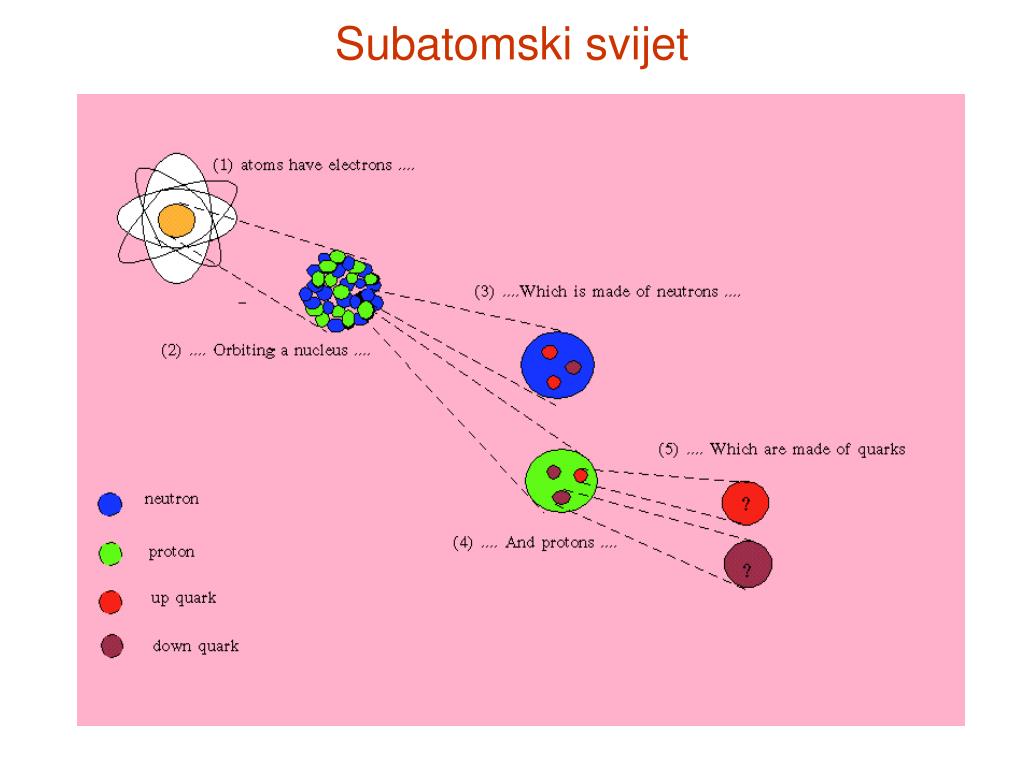 Subatomski svijet

(1) atoms have electrons ....

(2) .... Orbiting a nucleus ....

(3) ....Which is made of neutrons ....

(4) .... And protons ....

(5) .... Which are made of quarks

?

?

neutron

proton

up quark

down quark